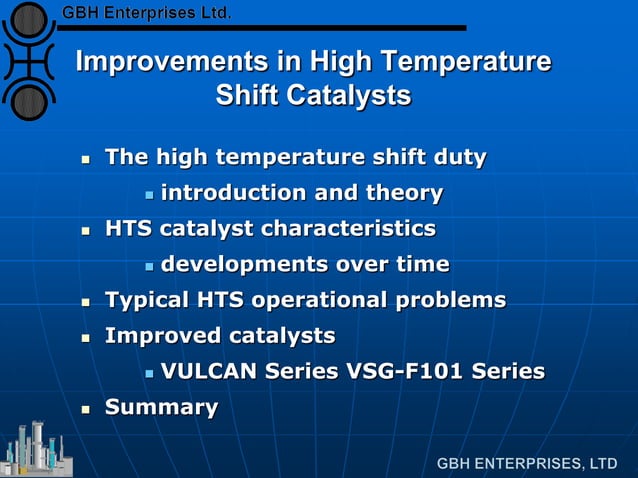 GBH Enterprises Ltd.

Improvements in High Temperature Shift Catalysts

- The high temperature shift duty
  - introduction and theory
- HTS catalyst characteristics
  - developments over time
- Typical HTS operational problems
- Improved catalysts
  - VULCAN Series VSG-F101 Series
- Summary

GBH ENTERPRISES, LTD